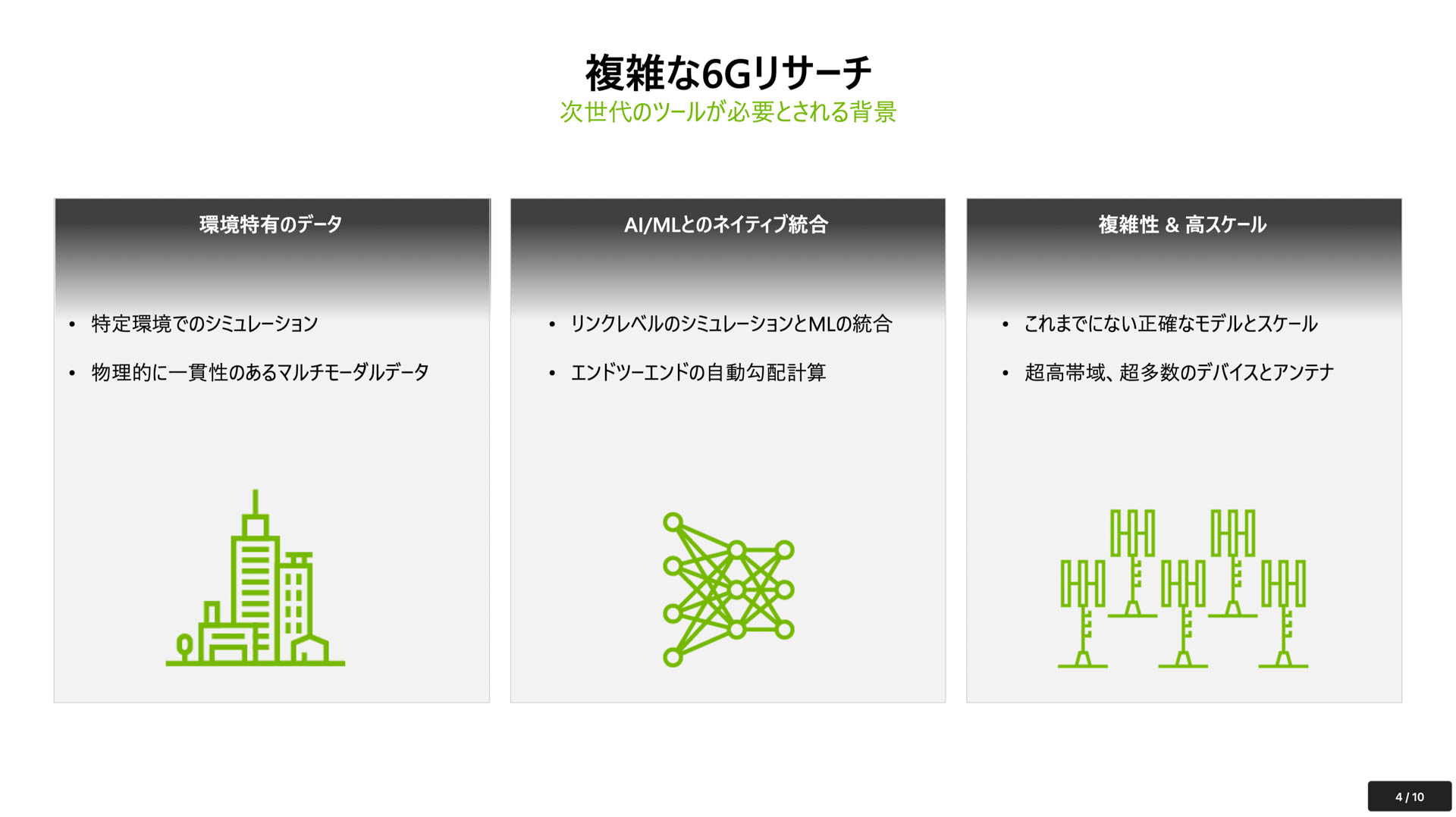 複雑な6Gリサーチ
次世代のツールが必要とされる背景

環境特有のデータ

• 特定環境でのシミュレーション
• 物理的に一貫性のあるマルチモーダルデータ

AI/MLとのネイティブ統合

• リンクレベルのシミュレーションとMLの統合
• エンドツーエンドの自動勾配計算

複雑性 & 高スケール

• これまでにない正確なモデルとスケール
• 超高帯域、超多数のデバイスとアンテナ

4 / 10